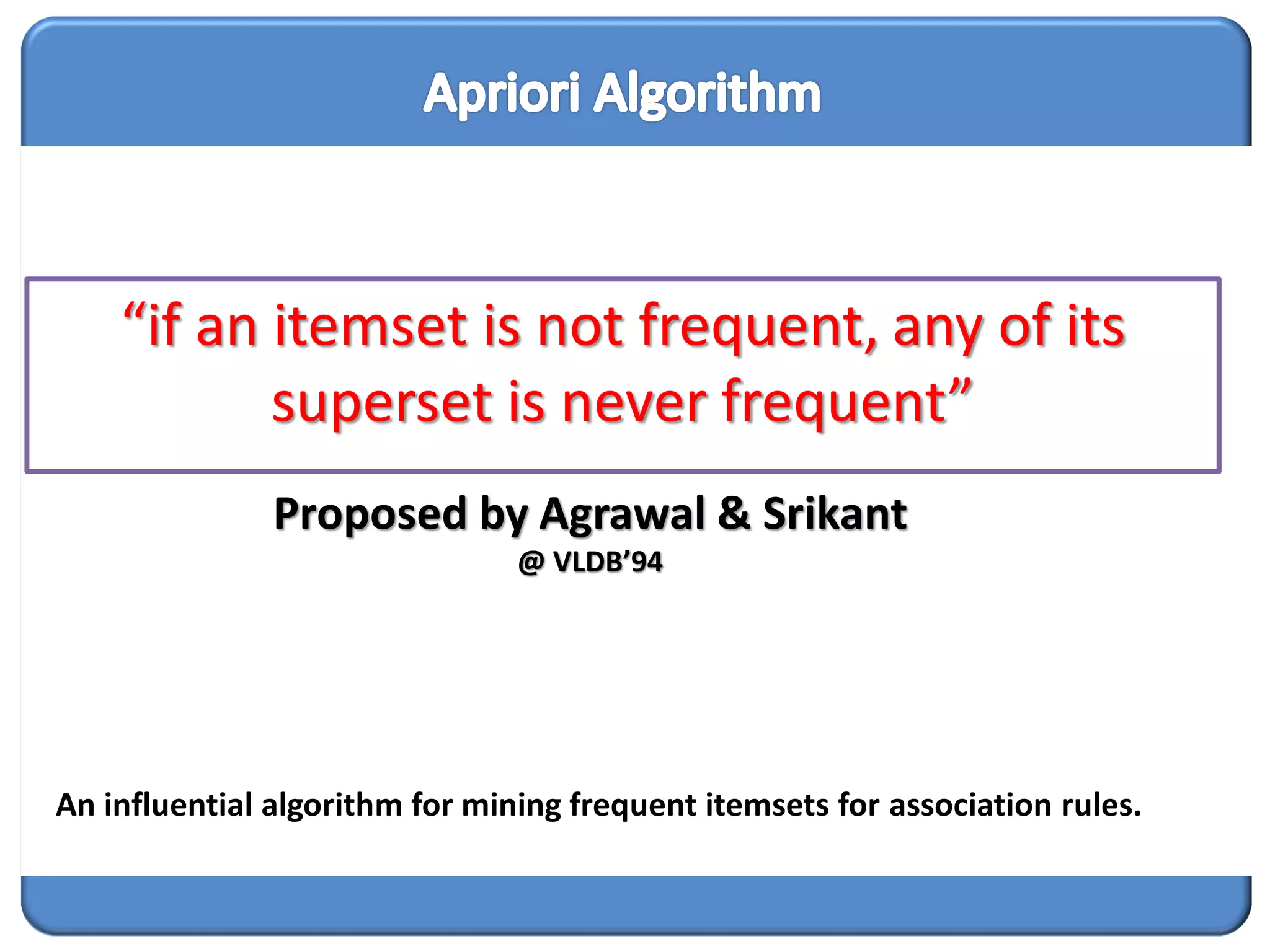 Apriori Algorithm

“if an itemset is not frequent, any of its superset is never frequent”

Proposed by Agrawal & Srikant
@ VLDB’94

An influential algorithm for mining frequent itemsets for association rules.